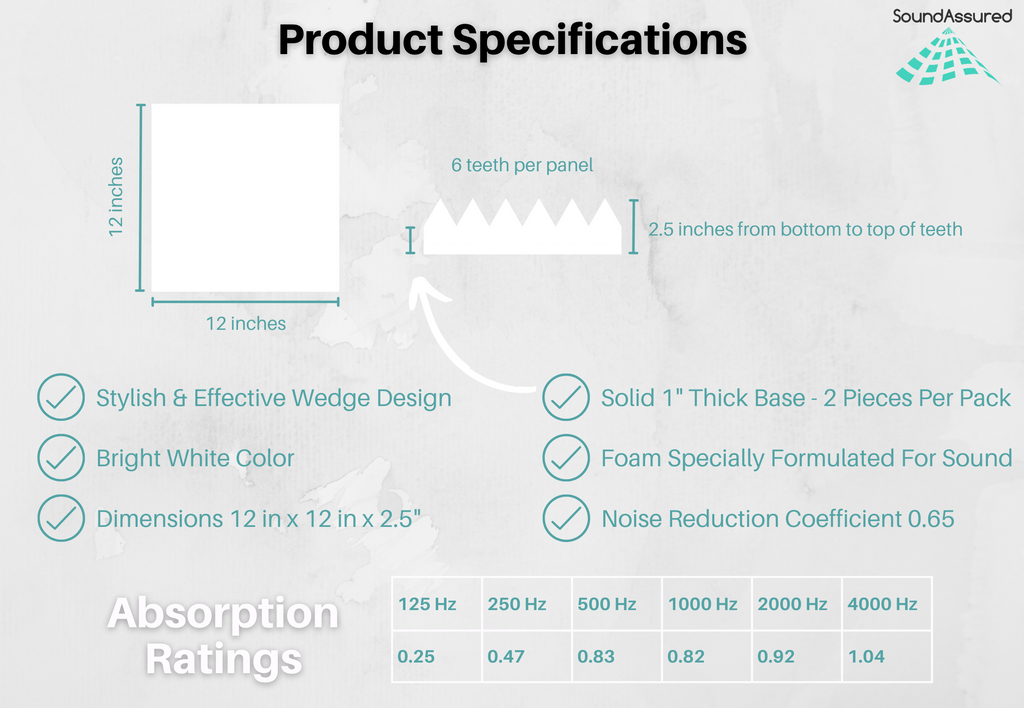 Product Specifications

SoundAssured

12 inches

12 inches

6 teeth per panel

2.5 inches from bottom to top of teeth

Stylish & Effective Wedge Design

Bright White Color

Dimensions 12 in x 12 in x 2.5"

Solid 1" Thick Base - 2 Pieces Per Pack

Foam Specially Formulated For Sound

Noise Reduction Coefficient 0.65

Absorption Ratings

| 125 Hz | 250 Hz | 500 Hz | 1000 Hz | 2000 Hz | 4000 Hz |
|---|---|---|---|---|---|
| 0.25 | 0.47 | 0.83 | 0.82 | 0.92 | 1.04 |